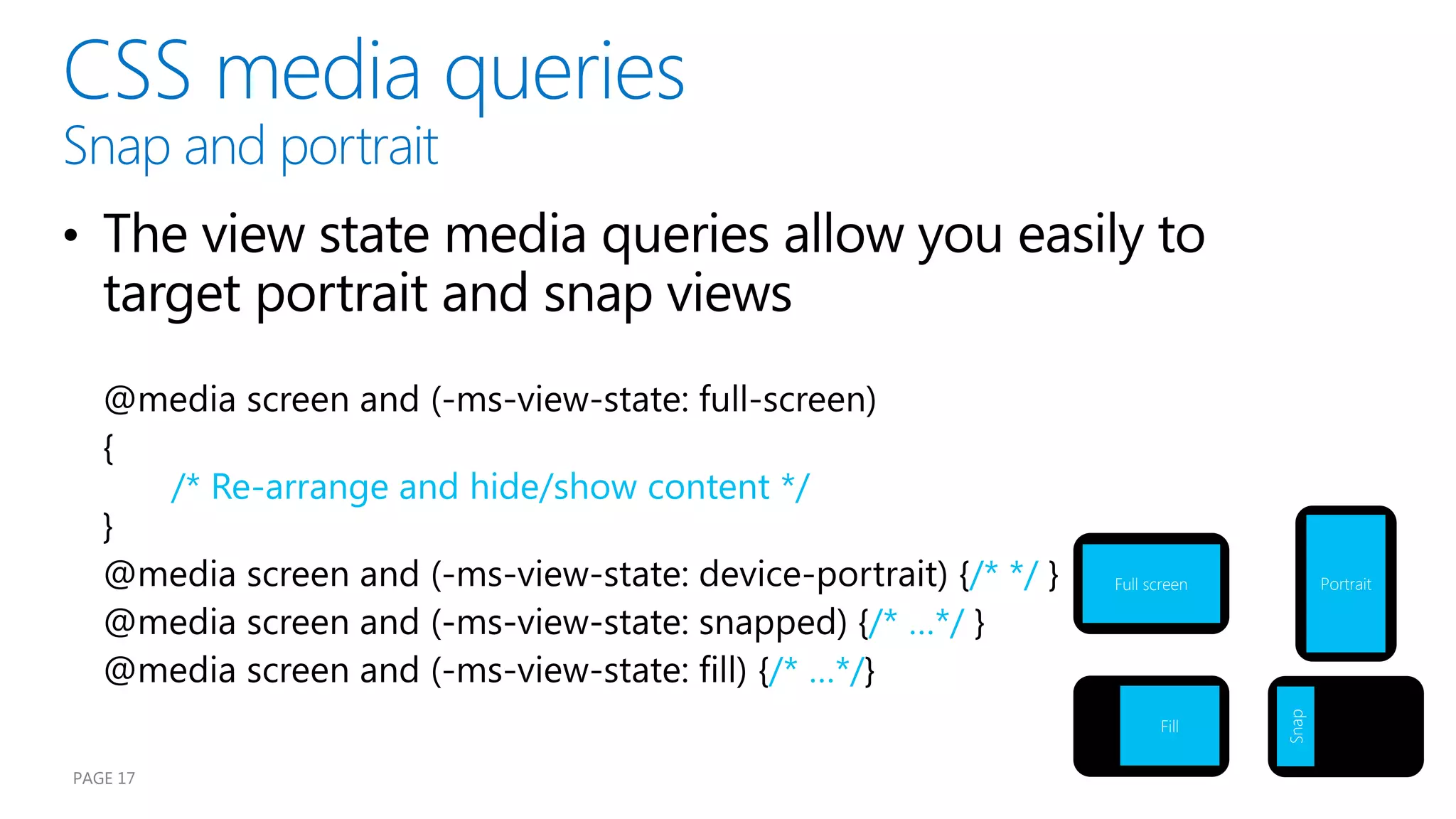 CSS media queries
Snap and portrait

• The view state media queries allow you easily to target portrait and snap views

@media screen and (-ms-view-state: full-screen)
{
/* Re-arrange and hide/show content */
}
@media screen and (-ms-view-state: device-portrait) {/* */ }
@media screen and (-ms-view-state: snapped) {/* ...*/ }
@media screen and (-ms-view-state: fill) {/* ...*/}

Full screen
Portrait
Fill
Snap

PAGE 17